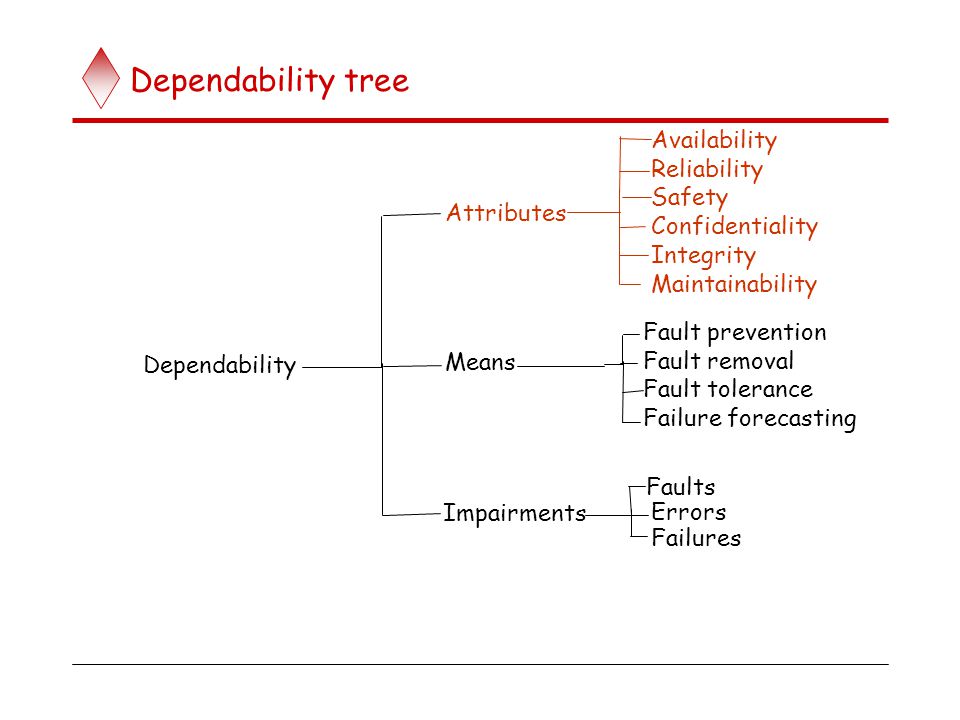 Dependability tree

Dependability

Attributes

Availability
Reliability
Safety
Confidentiality
Integrity
Maintainability

Means

Fault prevention
Fault removal
Fault tolerance
Failure forecasting

Impairments

Faults
Errors
Failures